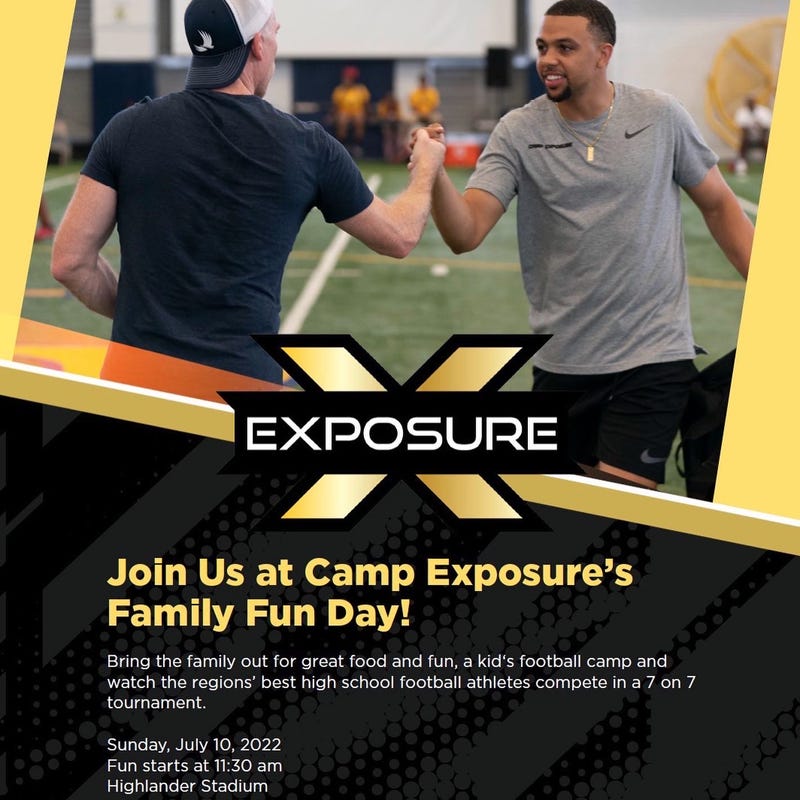 EXPOSURE

Join Us at Camp Exposure's Family Fun Day!

Bring the family out for great food and fun, a kid's football camp and watch the regions' best high school football athletes compete in a 7 on 7 tournament.

Sunday, July 10, 2022
Fun starts at 11:30 am
Highlander Stadium